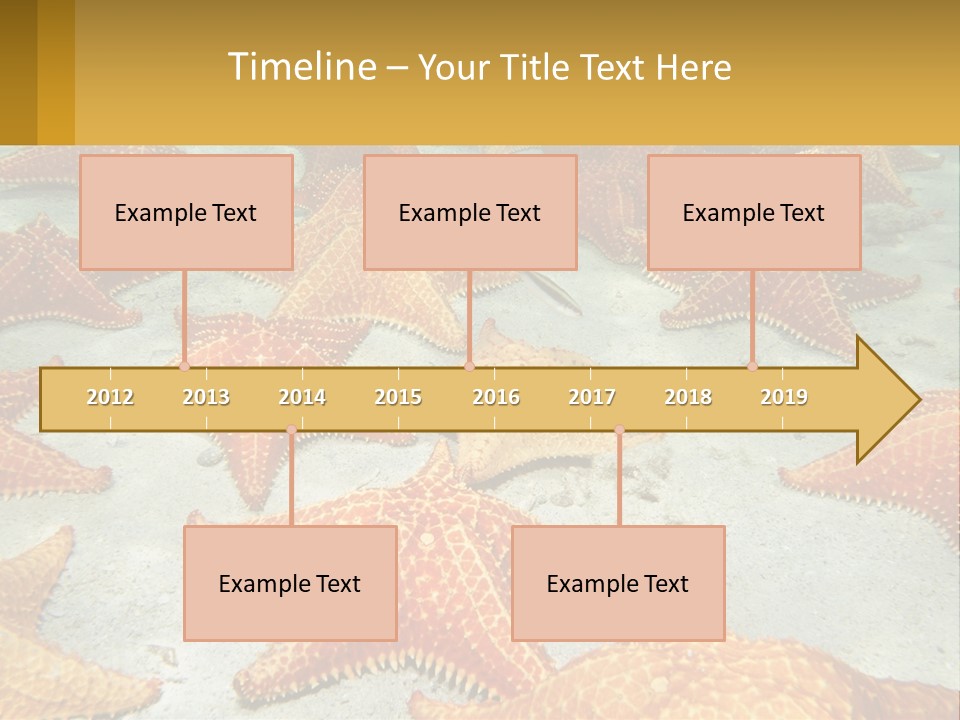 Timeline – Your Title Text Here

Example Text

Example Text

Example Text

2012 2013 2014 2015 2016 2017 2018 2019

Example Text

Example Text